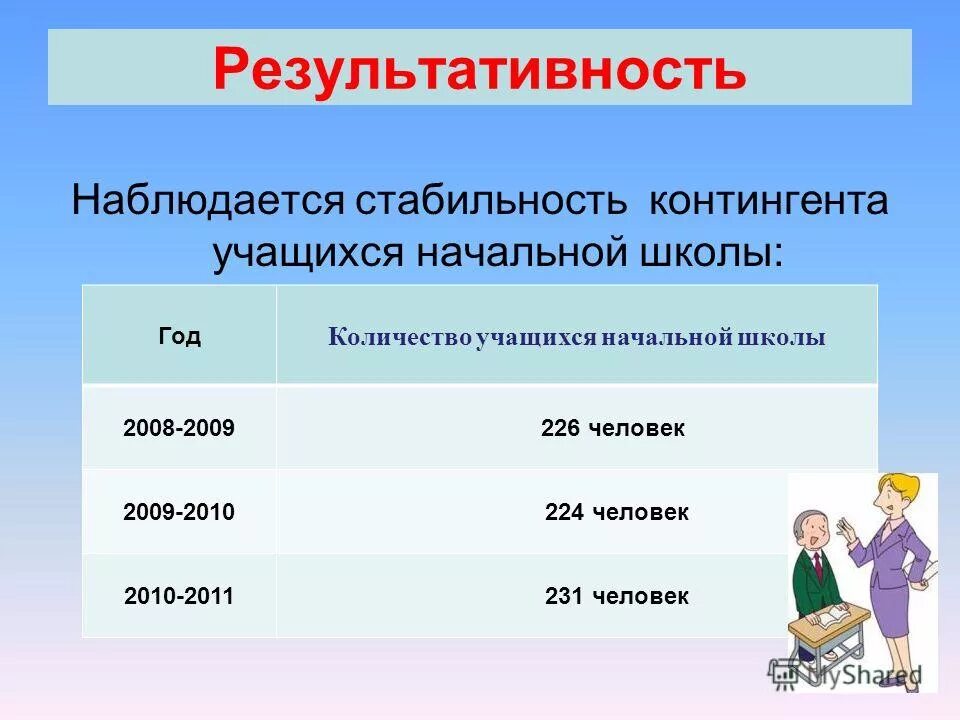 Результативность

Наблюдается стабильность контингента учащихся начальной школы:

| Год | Количество учащихся начальной школы |
|---|---|
| 2008-2009 | 226 человек |
| 2009-2010 | 224 человек |
| 2010-2011 | 231 человек |

MyShared